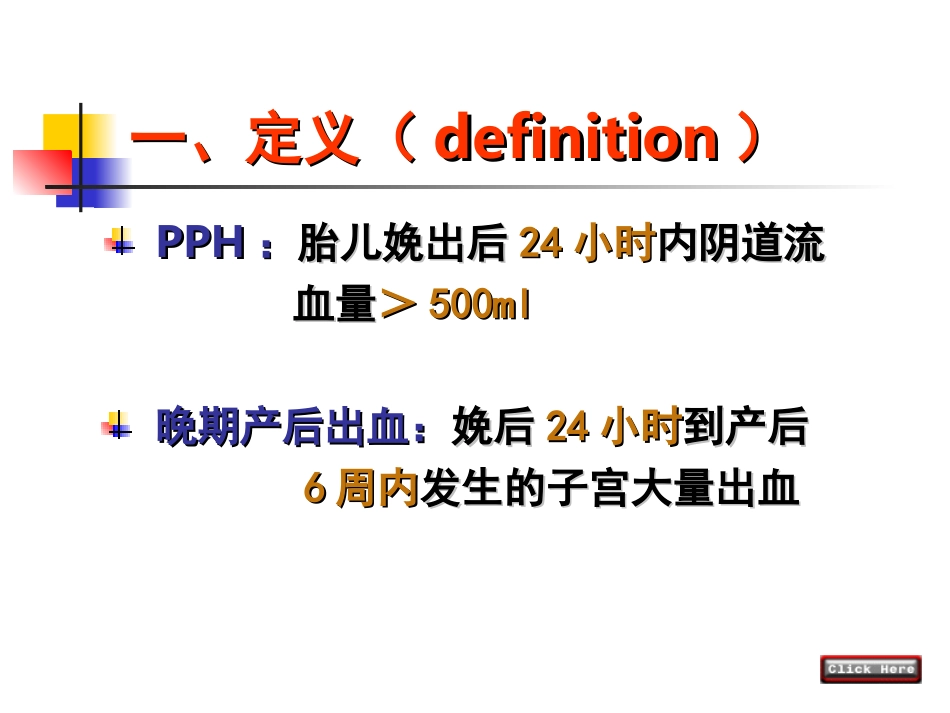 一、定义（ definition ）

PPH ：胎儿娩出后 24 小时内阴道流血量＞ 500ml

晚期产后出血：娩后 24 小时到产后 6 周内发生的子宫大量出血

Click Here